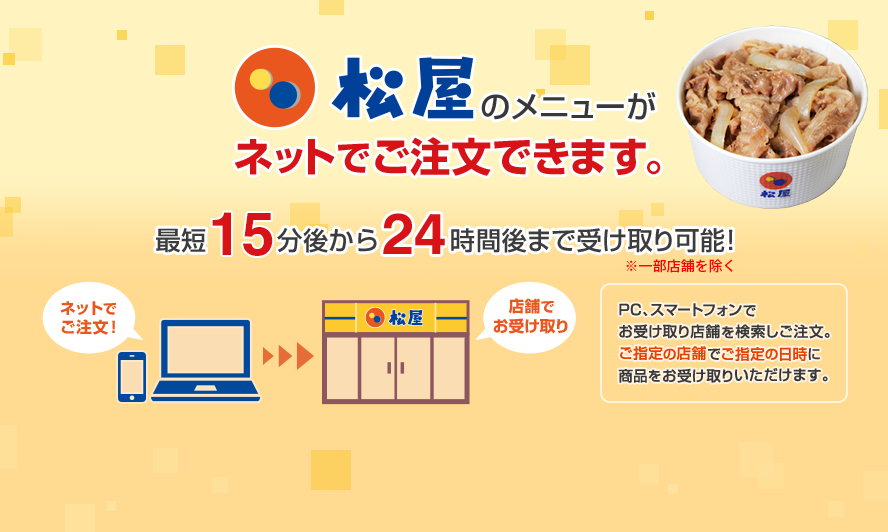 松屋のメニューが
ネットでご注文できます。

松屋

最短15分後から24時間後まで受け取り可能!
※一部店舗を除く

ネットでご注文!

松屋

店舗でお受け取り

PC、スマートフォンでお受け取り店舗を検索しご注文。ご指定の店舗でご指定の日時に商品をお受け取りいただけます。